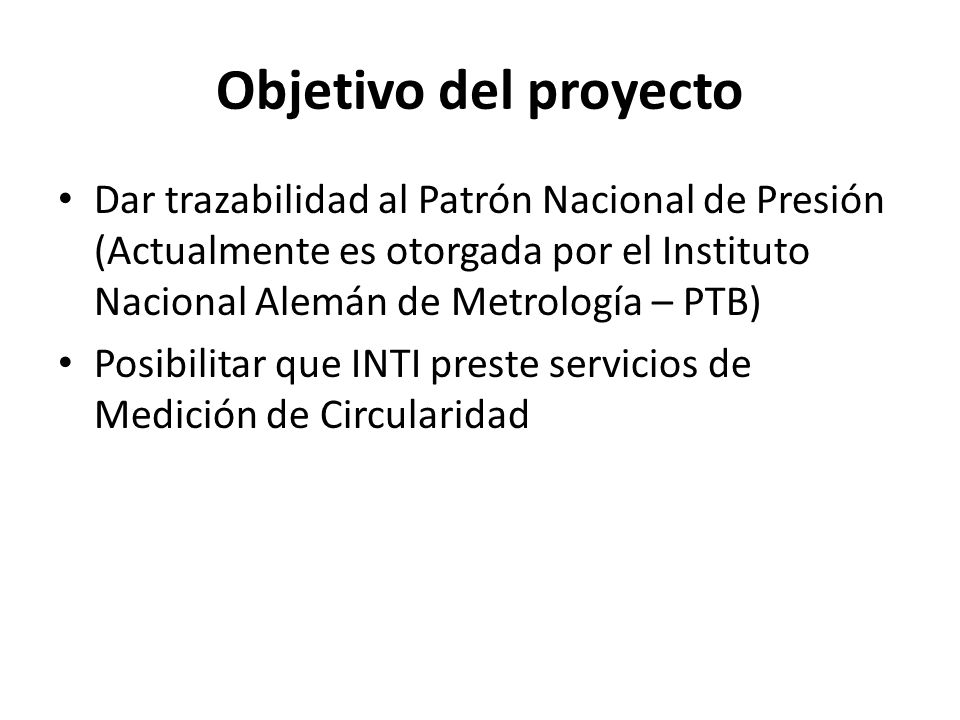 Objetivo del proyecto

• Dar trazabilidad al Patrón Nacional de Presión (Actualmente es otorgada por el Instituto Nacional Alemán de Metrología – PTB)
• Posibilitar que INTI preste servicios de Medición de Circularidad